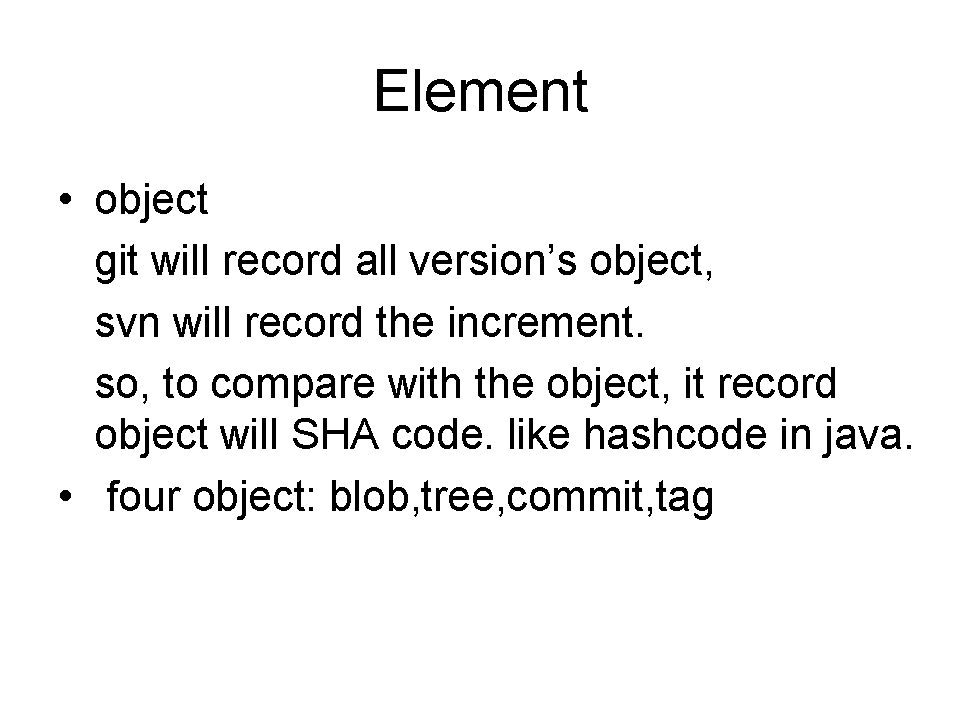 Element

• object

git will record all version’s object,

svn will record the increment.

so, to compare with the object, it record object will SHA code. like hashcode in java.

• four object: blob,tree,commit,tag